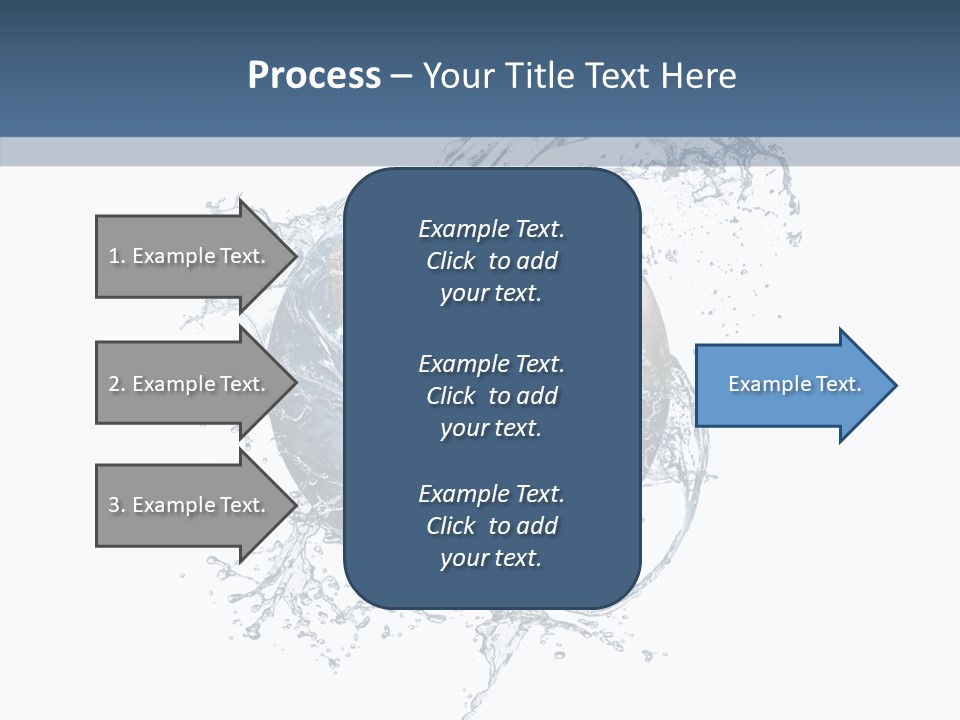 Process – Your Title Text Here

1. Example Text.

2. Example Text.

3. Example Text.

Example Text. Click to add your text.

Example Text. Click to add your text.

Example Text. Click to add your text.

Example Text.